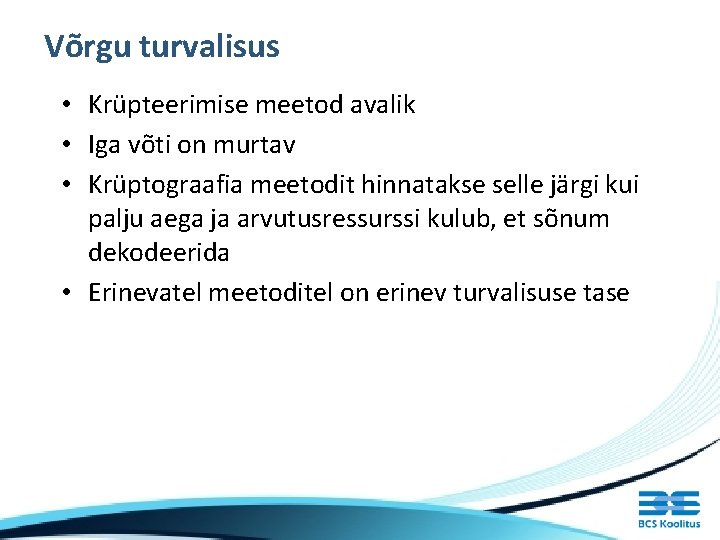 Võrgu turvalisus

• Krüpteerimise meetod avalik
• Iga võti on murtav
• Krüptograafia meetodit hinnatakse selle järgi kui palju aega ja arvutusressurssi kulub, et sõnum dekodeerida
• Erinevatel meetoditel on erinev turvalisuse tase

BCS Koolitus